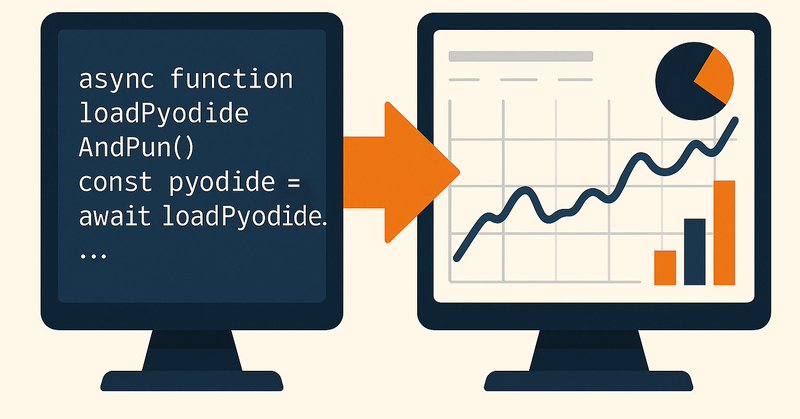 async function
loadPyodide
AndPun()
const pyodide =
await loadPyodide.
...